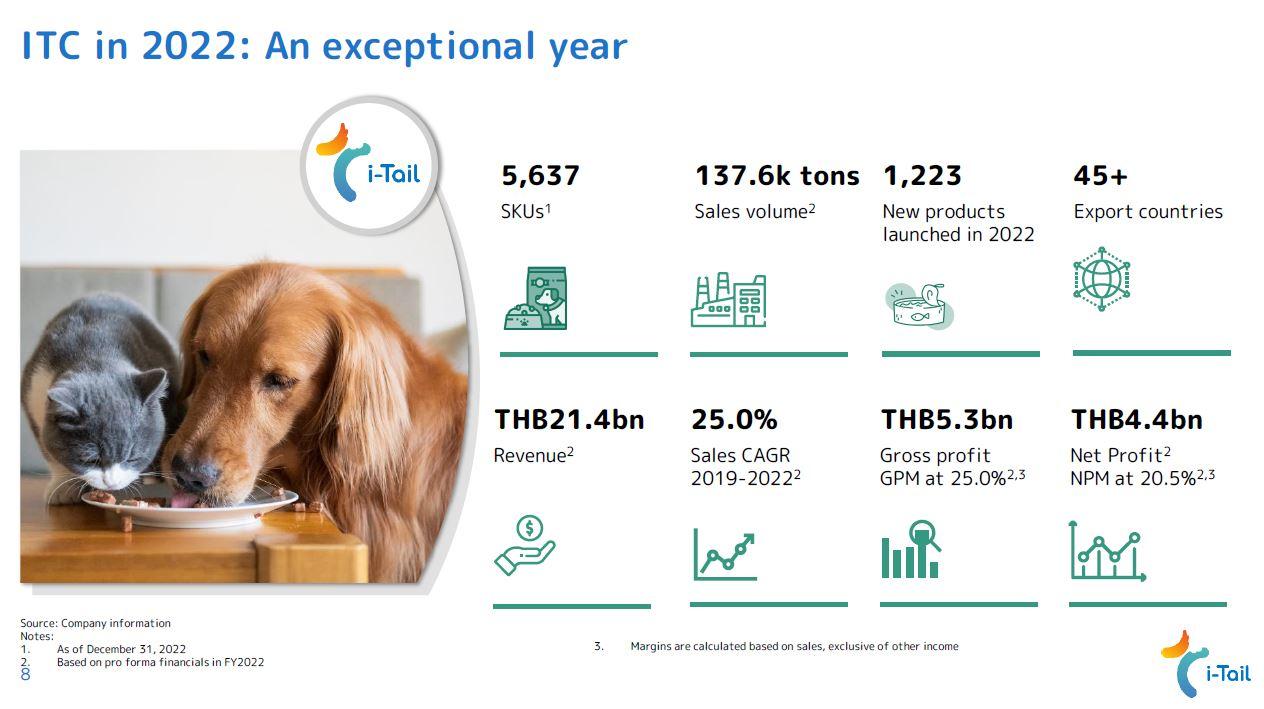 ITC in 2022: An exceptional year

i-Tail

5,637
SKUs$^1$

137.6k tons
Sales volume$^2$

1,223
New products launched in 2022

45+
Export countries

THB21.4bn
Revenue$^2$

25.0%
Sales CAGR 2019-2022$^2$

THB5.3bn
Gross profit
GPM at 25.0%$^{2,3}$

THB4.4bn
Net Profit$^2$
NPM at 20.5%$^{2,3}$

Source: Company information
Notes:
1. As of December 31, 2022
2. Based on pro forma financials in FY2022

3. Margins are calculated based on sales, exclusive of other income

8

i-Tail